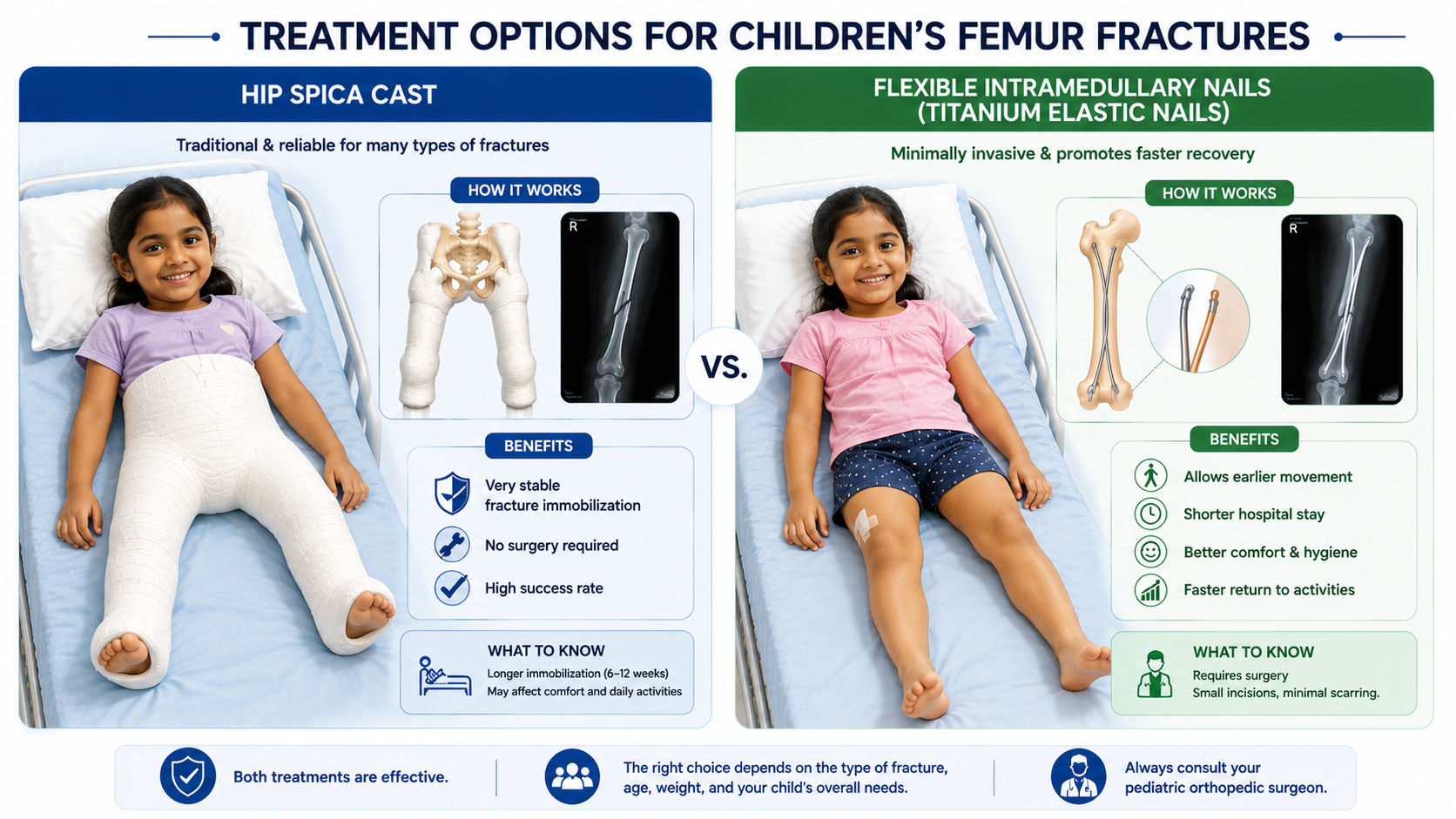 TREATMENT OPTIONS FOR CHILDREN'S FEMUR FRACTURES

HIP SPICA CAST

Traditional & reliable for many types of fractures

HOW IT WORKS

R

BENEFITS

Very stable fracture immobilization

No surgery required

High success rate

WHAT TO KNOW

Longer immobilization (6–12 weeks)
May affect comfort and daily activities

VS.

FLEXIBLE INTRAMEDULLARY NAILS (TITANIUM ELASTIC NAILS)

Minimally invasive & promotes faster recovery

HOW IT WORKS

R

BENEFITS

Allows earlier movement

Shorter hospital stay

Better comfort & hygiene

Faster return to activities

WHAT TO KNOW

Requires surgery
Small incisions, minimal scarring.

Both treatments are effective.

The right choice depends on the type of fracture, age, weight, and your child's overall needs.

Always consult your pediatric orthopedic surgeon.